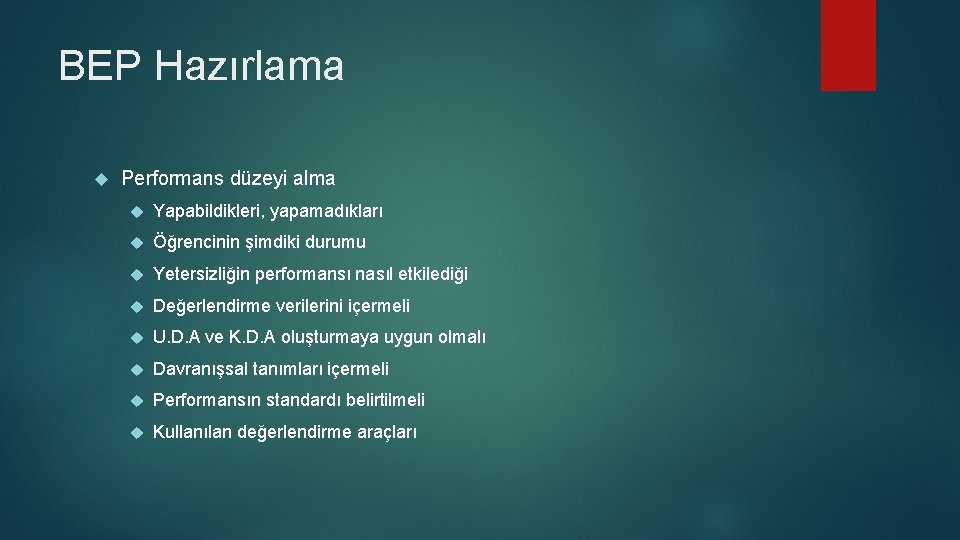 BEP Hazırlama

Performans düzeyi alma

Yapabildikleri, yapamadıkları

Öğrencinin şimdiki durumu

Yetersizliğin performansı nasıl etkilediği

Değerlendirme verilerini içermeli

U.D.A ve K.D.A oluşturmaya uygun olmalı

Davranışsal tanımları içermeli

Performansın standardı belirtilmeli

Kullanılan değerlendirme araçları